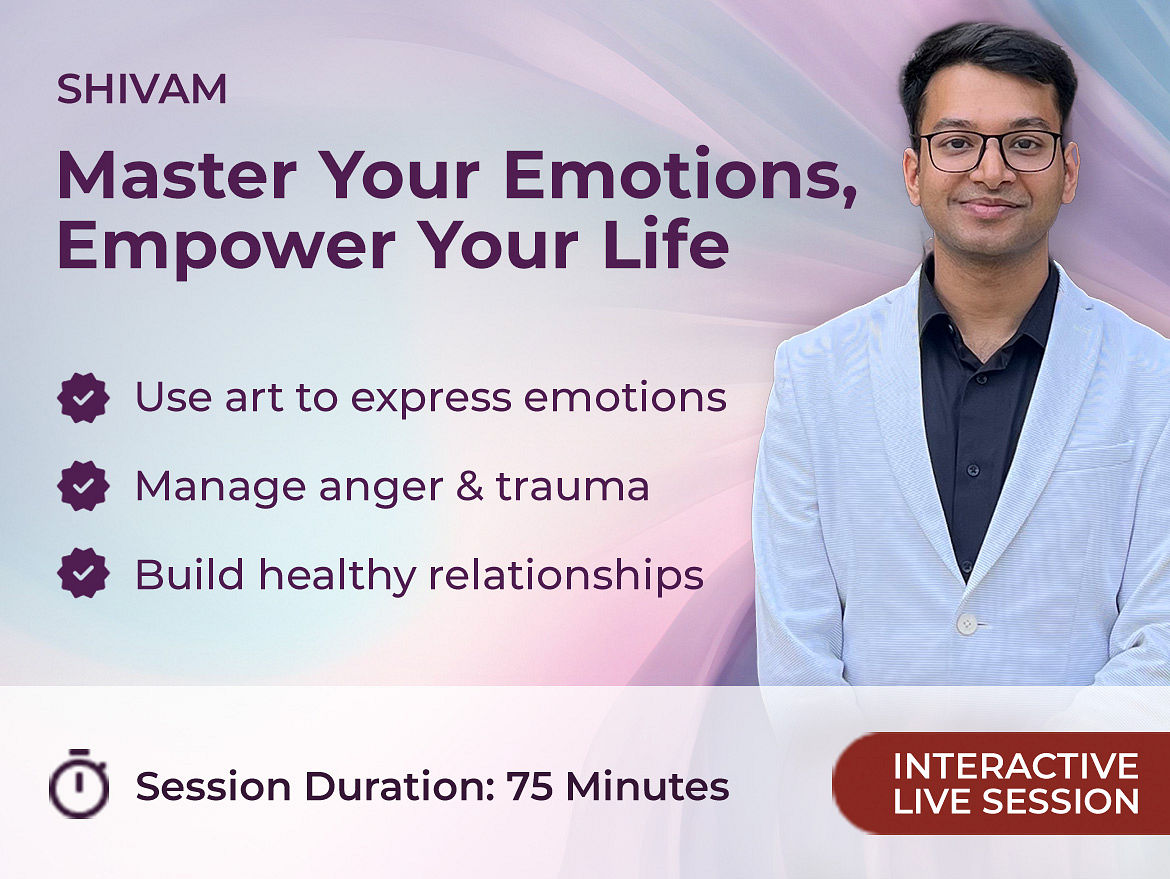 SHIVAM

Master Your Emotions, Empower Your Life

Use art to express emotions

Manage anger & trauma

Build healthy relationships

Session Duration: 75 Minutes

INTERACTIVE LIVE SESSION